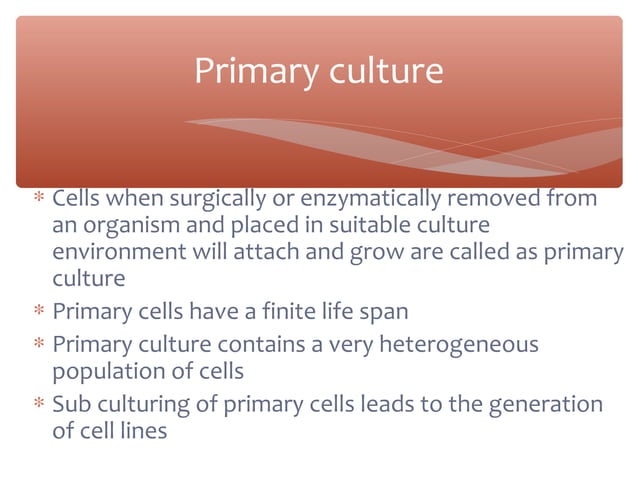 Primary culture

* Cells when surgically or enzymatically removed from an organism and placed in suitable culture environment will attach and grow are called as primary culture
* Primary cells have a finite life span
* Primary culture contains a very heterogeneous population of cells
* Sub culturing of primary cells leads to the generation of cell lines